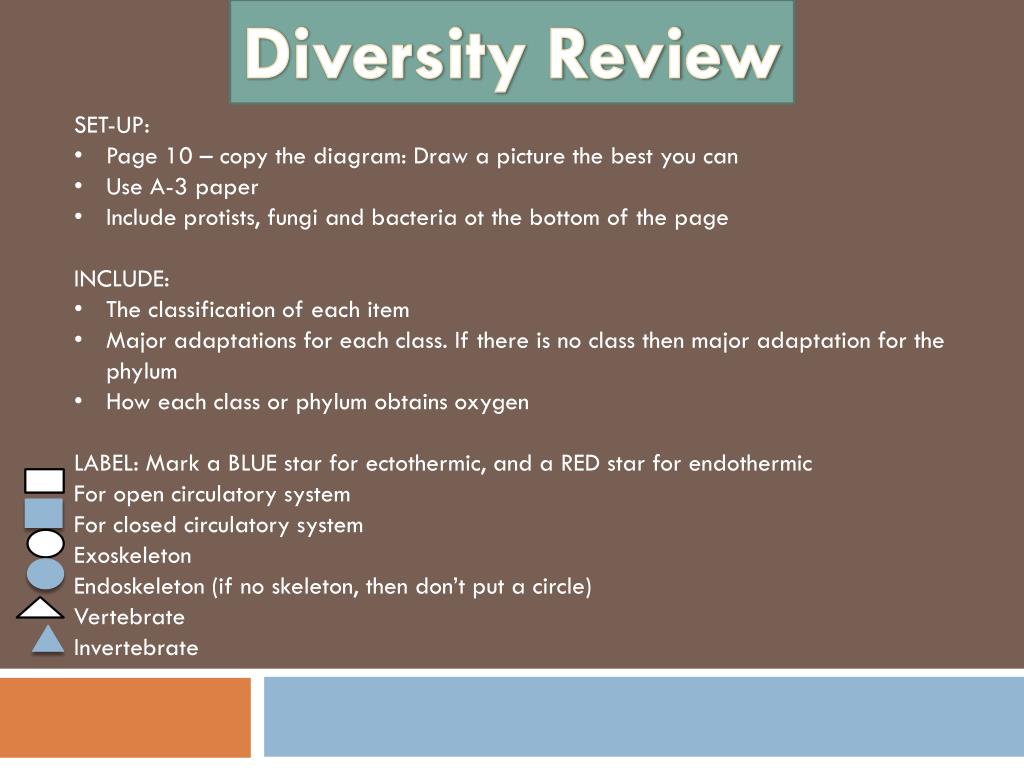 Diversity Review

SET-UP:
• Page 10 – copy the diagram: Draw a picture the best you can
• Use A-3 paper
• Include protists, fungi and bacteria ot the bottom of the page

INCLUDE:
• The classification of each item
• Major adaptations for each class. If there is no class then major adaptation for the phylum
• How each class or phylum obtains oxygen

LABEL: Mark a BLUE star for ectothermic, and a RED star for endothermic
For open circulatory system
For closed circulatory system
Exoskeleton
Endoskeleton (if no skeleton, then don't put a circle)
Vertebrate
Invertebrate